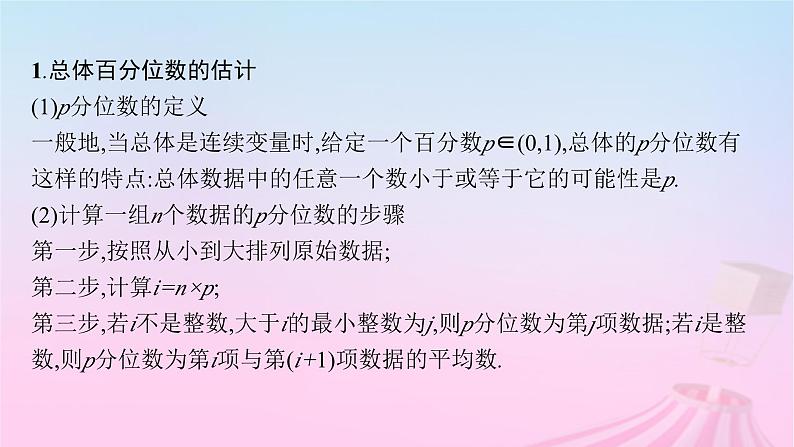 1.总体百分位数的估计

(1)$p$分位数的定义

一般地,当总体是连续变量时,给定一个百分数$p\in(0,1)$,总体的$p$分位数有这样的特点:总体数据中的任意一个数小于或等于它的可能性是$p$.

(2)计算一组$n$个数据的$p$分位数的步骤

第一步,按照从小到大排列原始数据;

第二步,计算$i=n\times p$;

第三步,若$i$不是整数,大于$i$的最小整数为$j$,则$p$分位数为第$j$项数据;若$i$是整数,则$p$分位数为第$i$项与第$(i+1)$项数据的平均数.